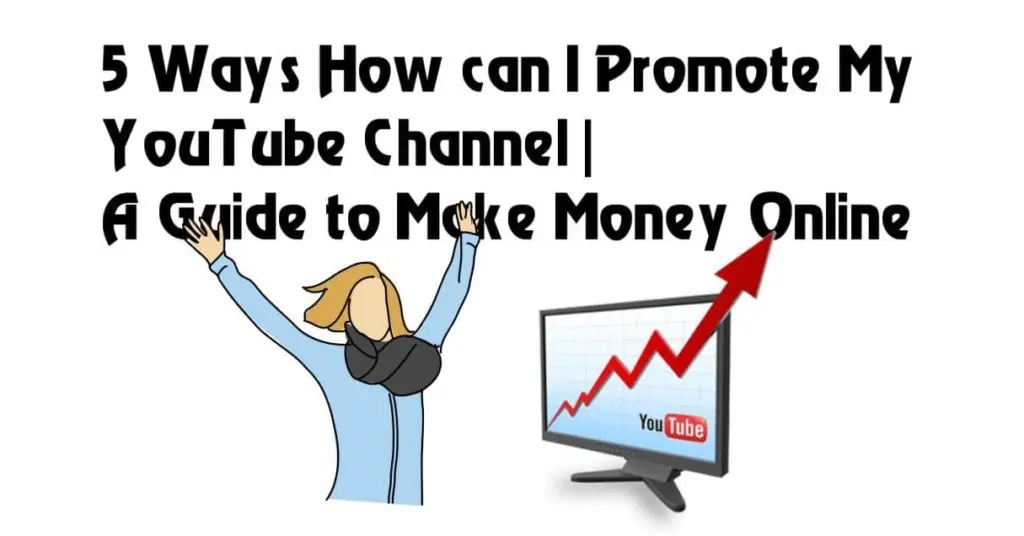 5 Ways How can I Promote My YouTube Channel |
A Guide to Make Money Online

YouTube